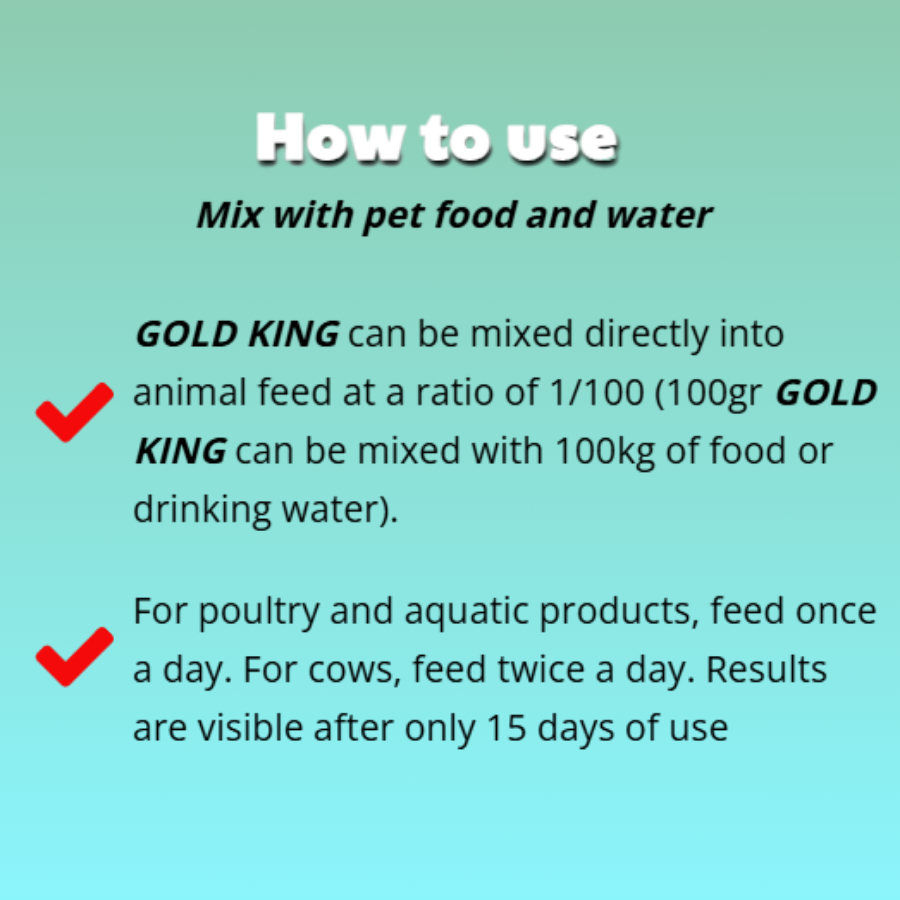 How to use

Mix with pet food and water

GOLD KING can be mixed directly into animal feed at a ratio of 1/100 (100gr GOLD KING can be mixed with 100kg of food or drinking water).

For poultry and aquatic products, feed once a day. For cows, feed twice a day. Results are visible after only 15 days of use